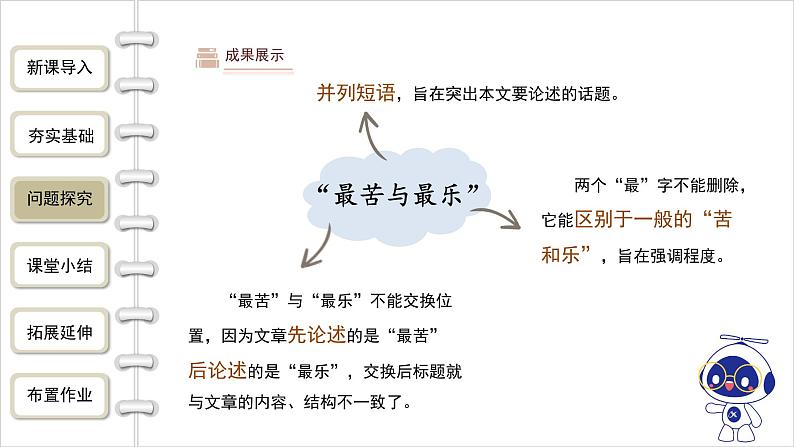 新课导入

夯实基础

问题探究

课堂小结

拓展延伸

布置作业

成果展示

并列短语，旨在突出本文要论述的话题。

“最苦与最乐”

两个“最”字不能删除，它能区别于一般的“苦和乐”，旨在强调程度。

“最苦”与“最乐”不能交换位置，因为文章先论述的是“最苦”后论述的是“最乐”，交换后标题就与文章的内容、结构不一致了。